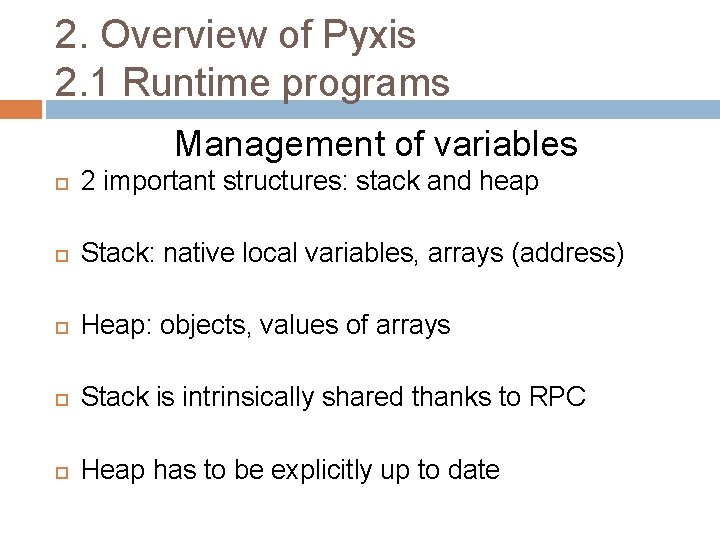 2. Overview of Pyxis
2.1 Runtime programs

Management of variables

2 important structures: stack and heap

Stack: native local variables, arrays (address)

Heap: objects, values of arrays

Stack is intrinsically shared thanks to RPC

Heap has to be explicitly up to date